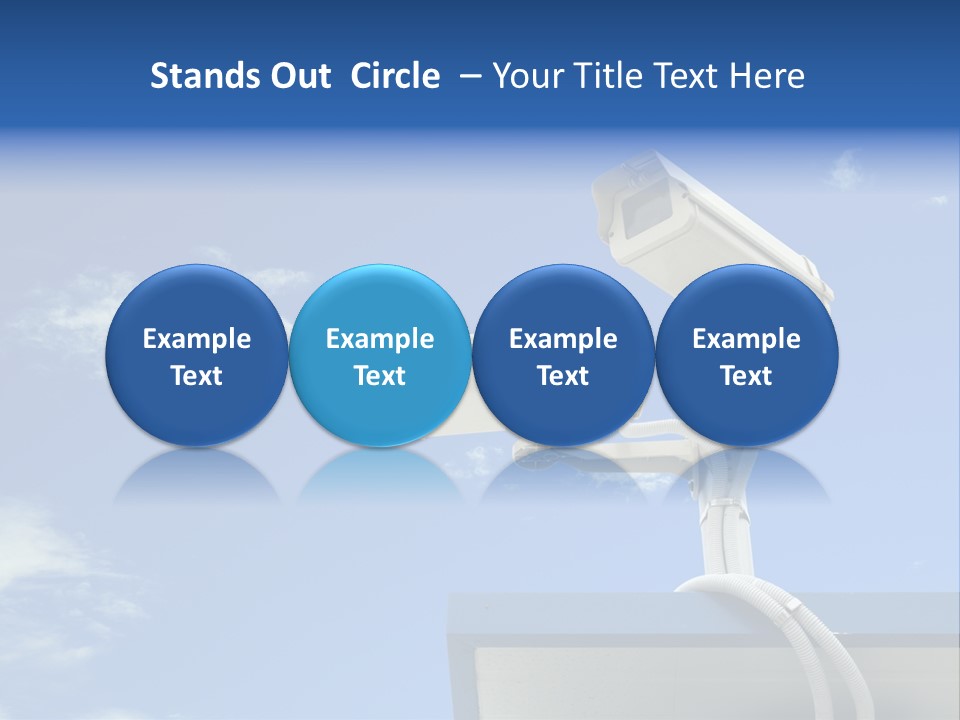 Stands Out Circle – Your Title Text Here

Example Text

Example Text

Example Text

Example Text